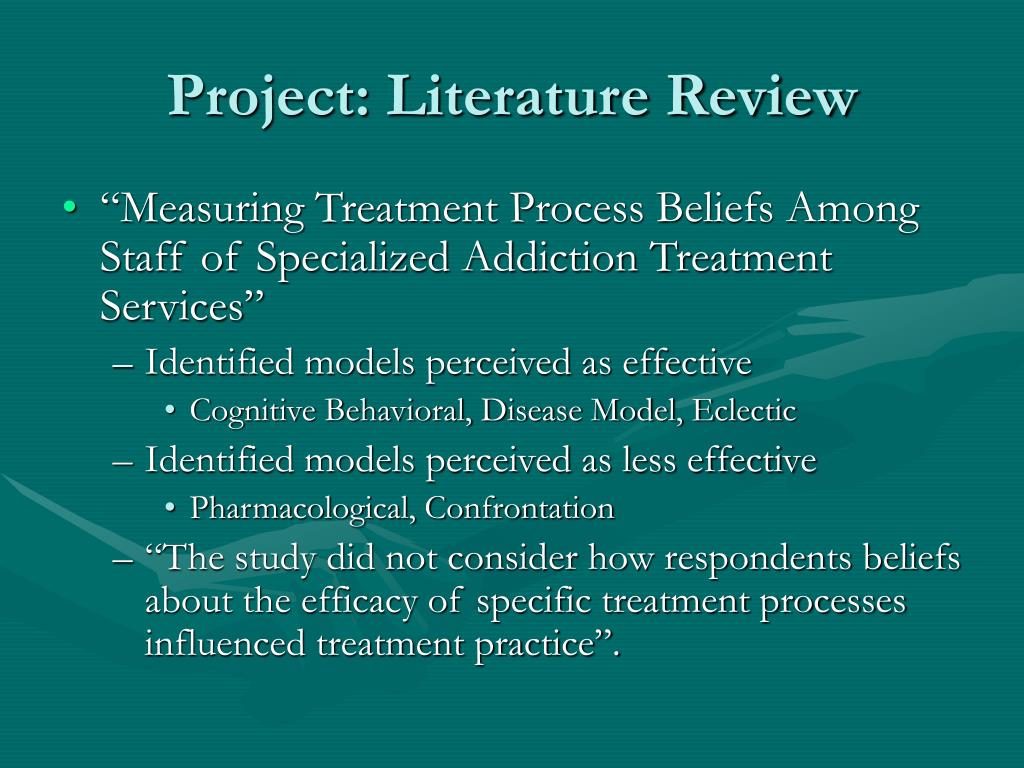 Project: Literature Review

• “Measuring Treatment Process Beliefs Among Staff of Specialized Addiction Treatment Services”
– Identified models perceived as effective
• Cognitive Behavioral, Disease Model, Eclectic
– Identified models perceived as less effective
• Pharmacological, Confrontation
– “The study did not consider how respondents beliefs about the efficacy of specific treatment processes influenced treatment practice”.